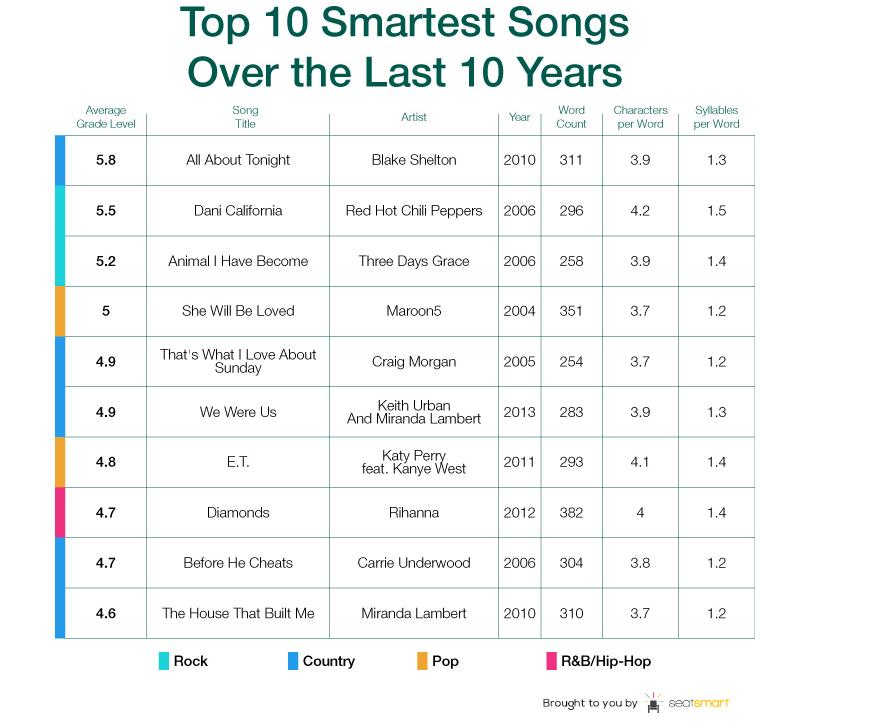 Top 10 Smartest Songs Over the Last 10 Years

| Average Grade Level | Song Title | Artist | Year | Word Count | Characters per Word | Syllables per Word |
|---|---|---|---|---|---|---|
| 5.8 | All About Tonight | Blake Shelton | 2010 | 311 | 3.9 | 1.3 |
| 5.5 | Dani California | Red Hot Chili Peppers | 2006 | 296 | 4.2 | 1.5 |
| 5.2 | Animal I Have Become | Three Days Grace | 2006 | 258 | 3.9 | 1.4 |
| 5 | She Will Be Loved | Maroon5 | 2004 | 351 | 3.7 | 1.2 |
| 4.9 | That's What I Love About Sunday | Craig Morgan | 2005 | 254 | 3.7 | 1.2 |
| 4.9 | We Were Us | Keith Urban And Miranda Lambert | 2013 | 283 | 3.9 | 1.3 |
| 4.8 | E.T. | Katy Perry feat. Kanye West | 2011 | 293 | 4.1 | 1.4 |
| 4.7 | Diamonds | Rihanna | 2012 | 382 | 4 | 1.4 |
| 4.7 | Before He Cheats | Carrie Underwood | 2006 | 304 | 3.8 | 1.2 |
| 4.6 | The House That Built Me | Miranda Lambert | 2010 | 310 | 3.7 | 1.2 |

Rock Country Pop R&B/Hip-Hop

Brought to you by seatsmart